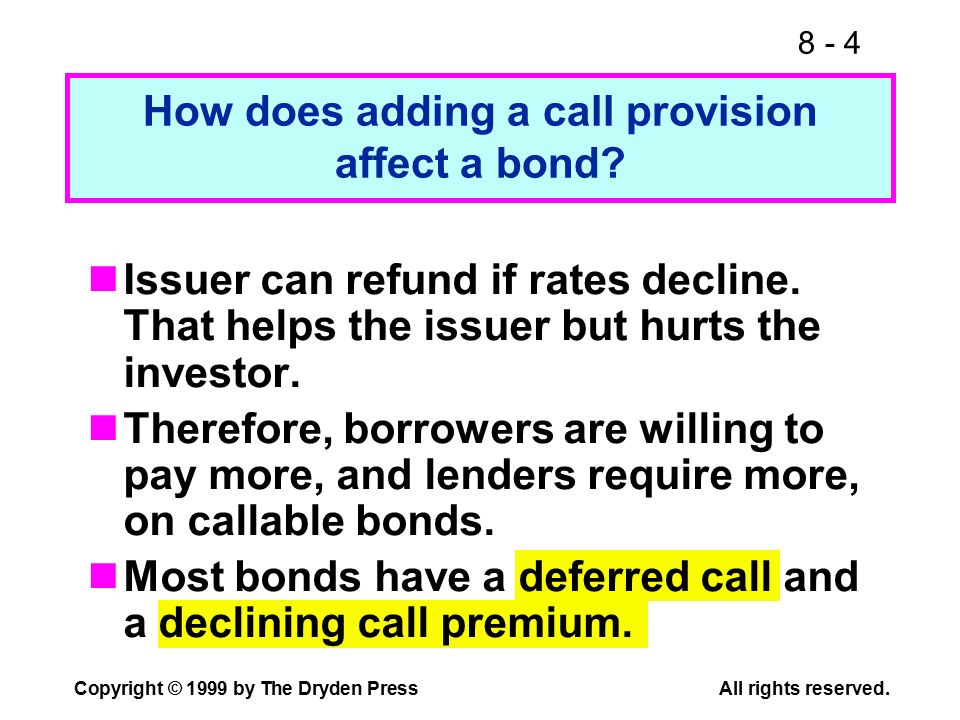 8 - 4

How does adding a call provision affect a bond?

Issuer can refund if rates decline. That helps the issuer but hurts the investor.

Therefore, borrowers are willing to pay more, and lenders require more, on callable bonds.

Most bonds have a deferred call and a declining call premium.

Copyright © 1999 by The Dryden Press

All rights reserved.